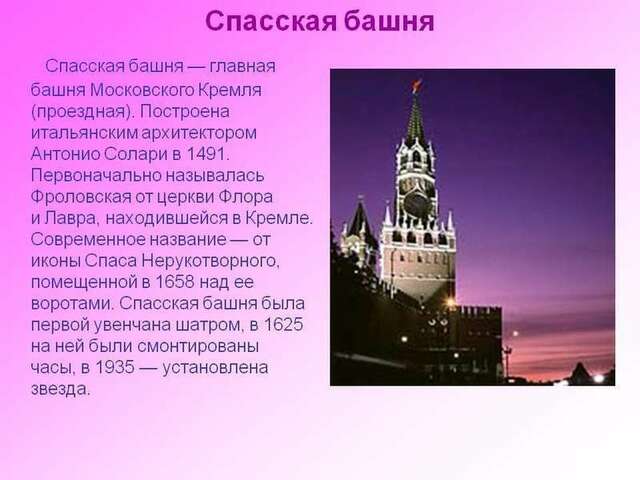 Спасская башня

Спасская башня — главная башня Московского Кремля (проездная). Построена итальянским архитектором Антонио Солари в 1491. Первоначально называлась Фроловская от церкви Флора и Лавра, находившейся в Кремле. Современное название — от иконы Спаса Нерукотворного, помещенной в 1658 над ее воротами. Спасская башня была первой увенчана шатром, в 1625 на ней были смонтированы часы, в 1935 — установлена звезда.